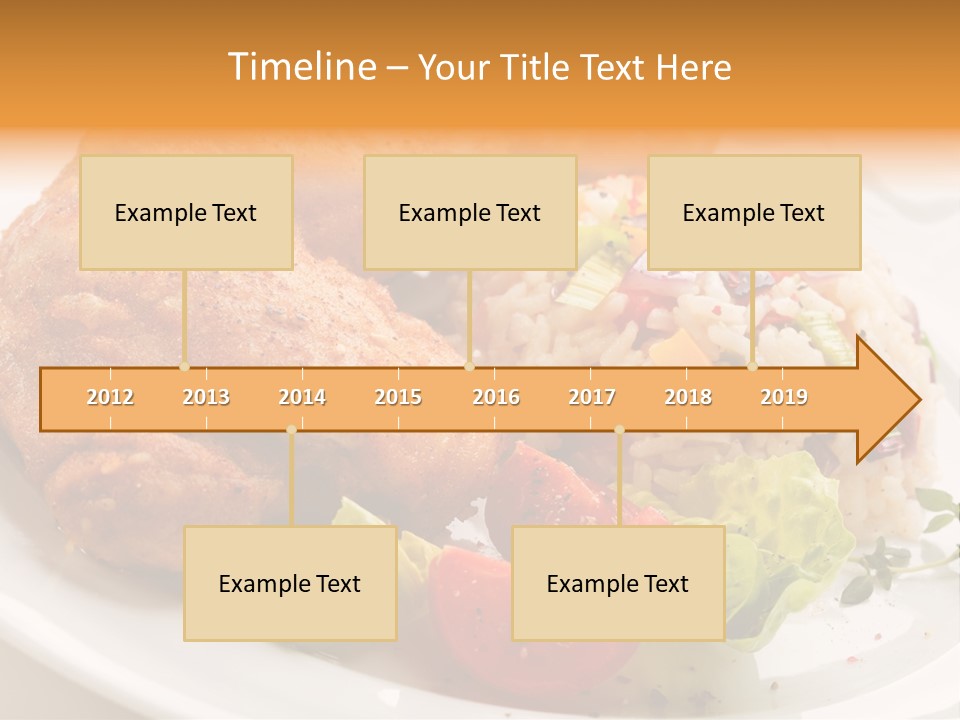 Timeline – Your Title Text Here

Example Text

Example Text

Example Text

2012 2013 2014 2015 2016 2017 2018 2019

Example Text

Example Text